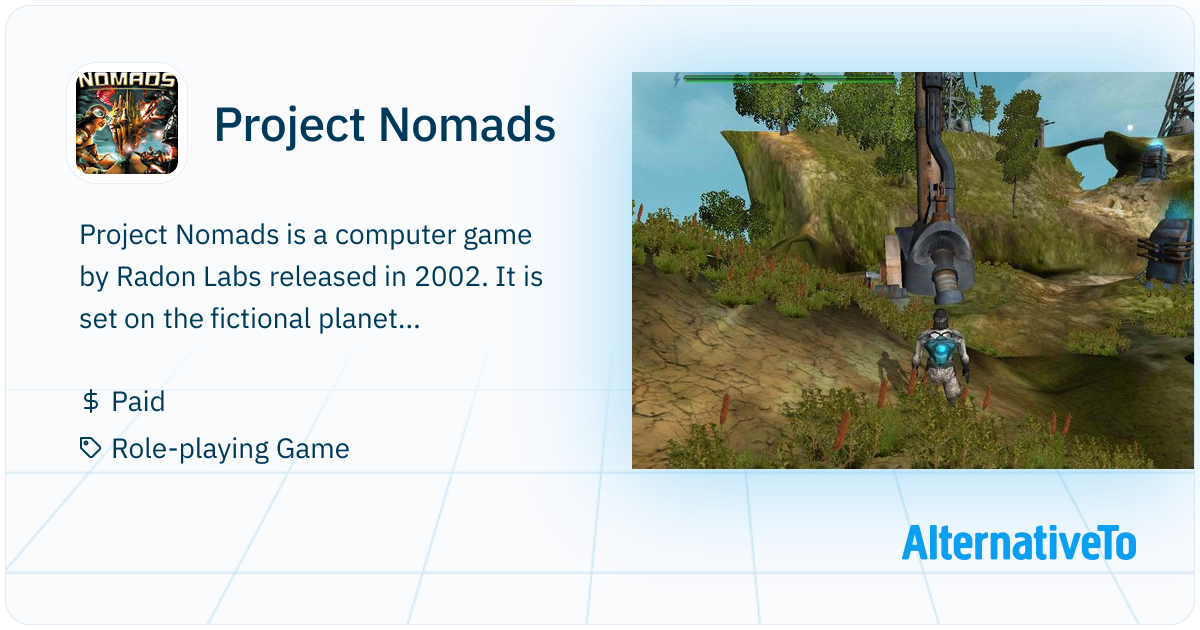 NOMADS

Project Nomads

Project Nomads is a computer game by Radon Labs released in 2002. It is set on the fictional planet...

$ Paid

Role-playing Game

AlternativeTo